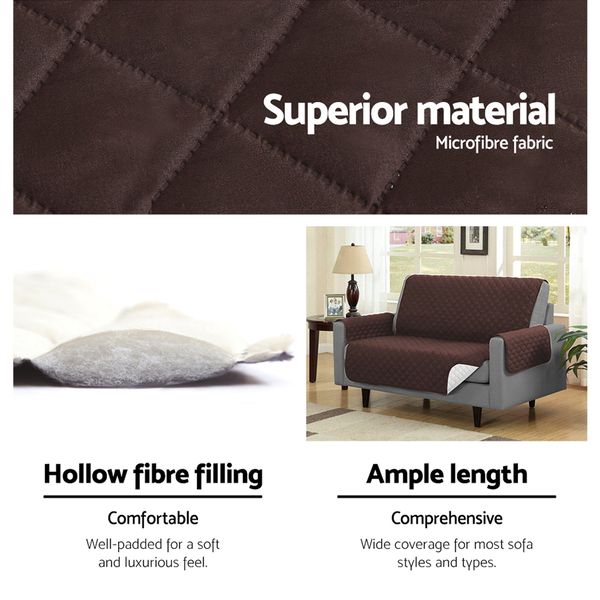 Superior material
Microfibre fabric

Hollow fibre filling

Comfortable

Well-padded for a soft and luxurious feel.

Ample length

Comprehensive

Wide coverage for most sofa styles and types.